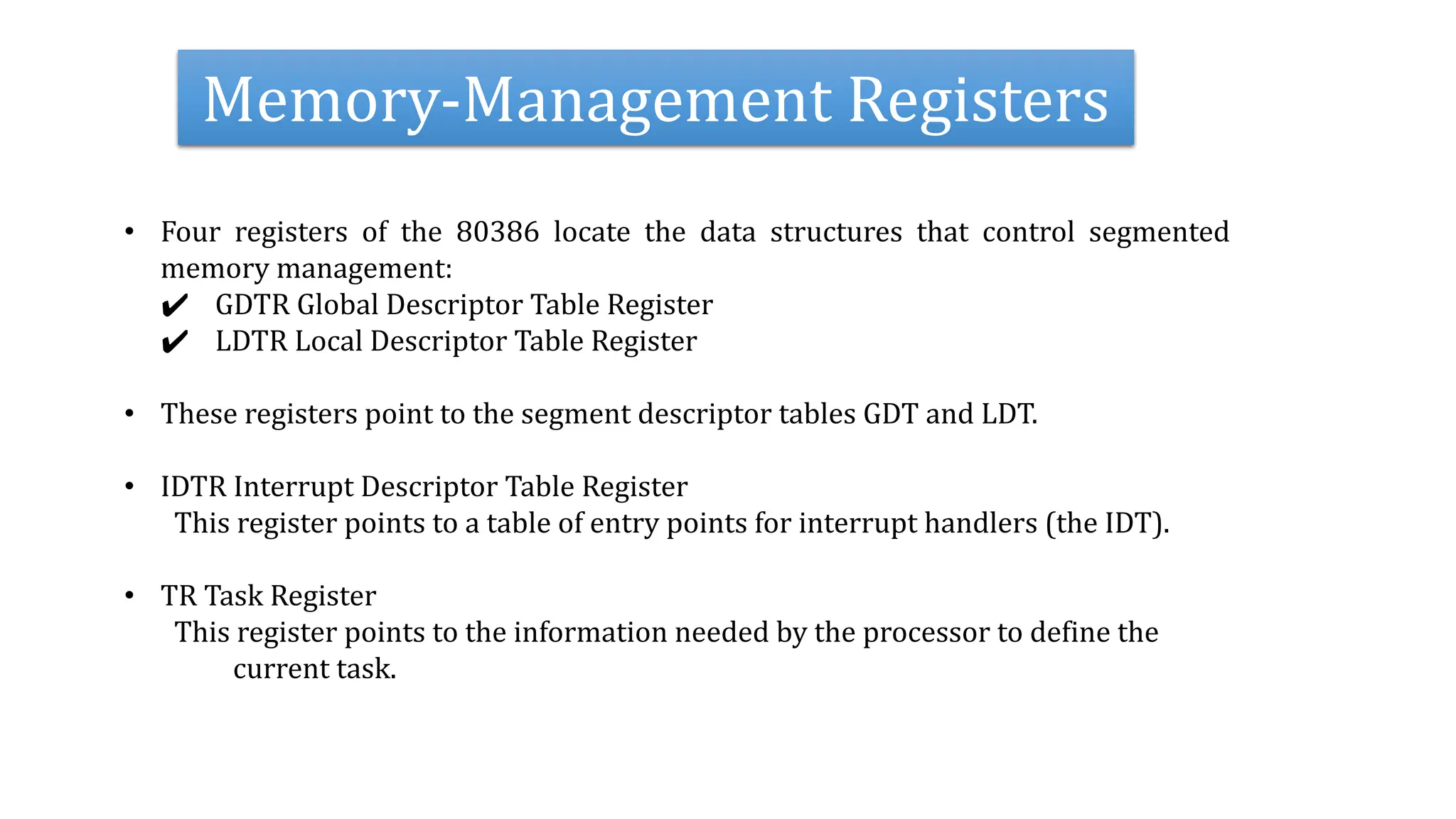 Memory-Management Registers

• Four registers of the 80386 locate the data structures that control segmented memory management:
✔ GDTR Global Descriptor Table Register
✔ LDTR Local Descriptor Table Register

• These registers point to the segment descriptor tables GDT and LDT.

• IDTR Interrupt Descriptor Table Register
This register points to a table of entry points for interrupt handlers (the IDT).

• TR Task Register
This register points to the information needed by the processor to define the current task.